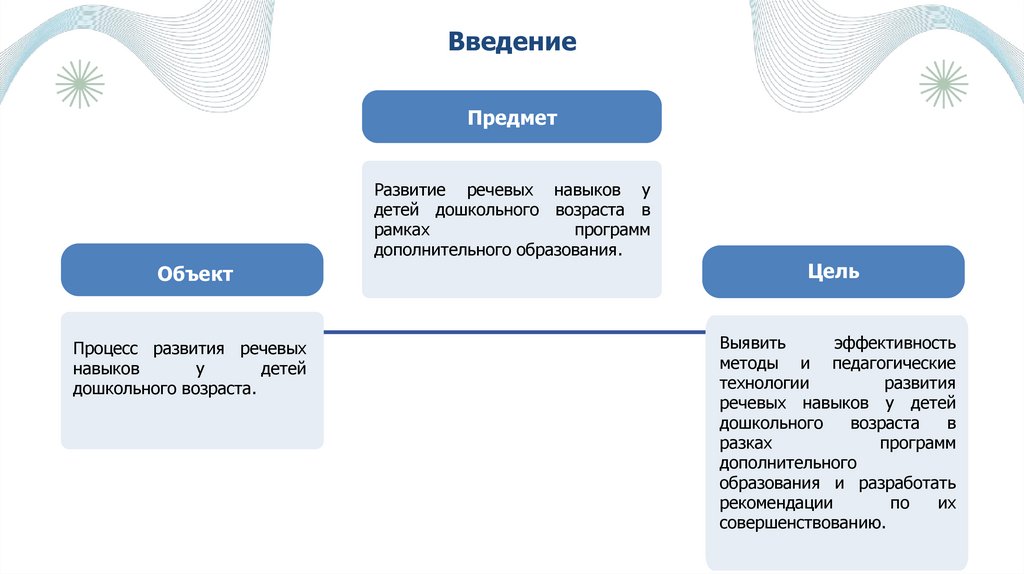 Введение

Предмет

Развитие речевых навыков у детей дошкольного возраста в рамках программ дополнительного образования.

Объект

Процесс развития речевых навыков у детей дошкольного возраста.

Цель

Выявить эффективность методы и педагогические технологии развития речевых навыков у детей дошкольного возраста в разках программ дополнительного образования и разработать рекомендации по их совершенствованию.